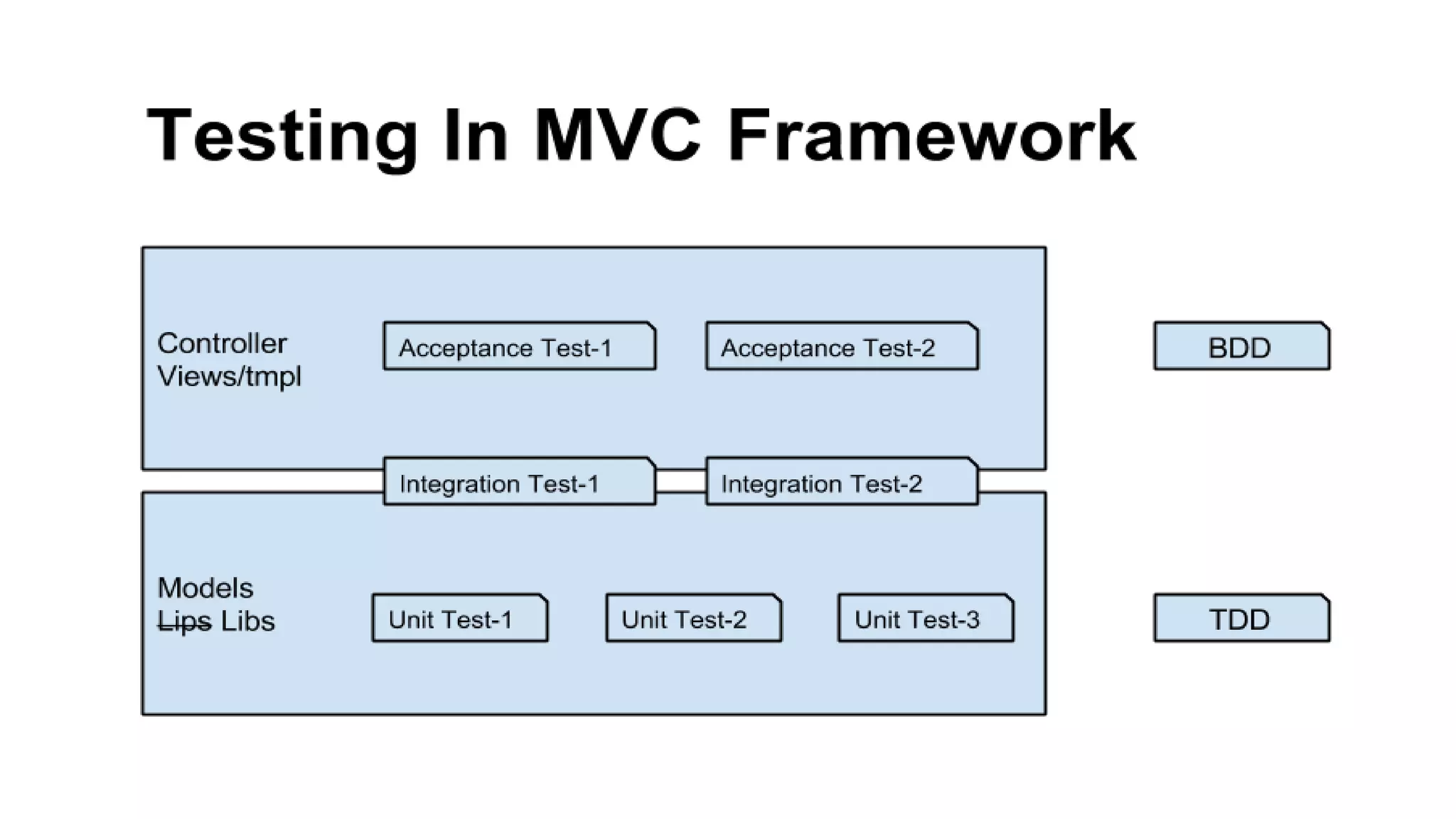 Testing In MVC Framework

Controller
Views/tmpl

Acceptance Test-1

Acceptance Test-2

BDD

Integration Test-1

Integration Test-2

Models
~~Lips~~ Libs

Unit Test-1

Unit Test-2

Unit Test-3

TDD